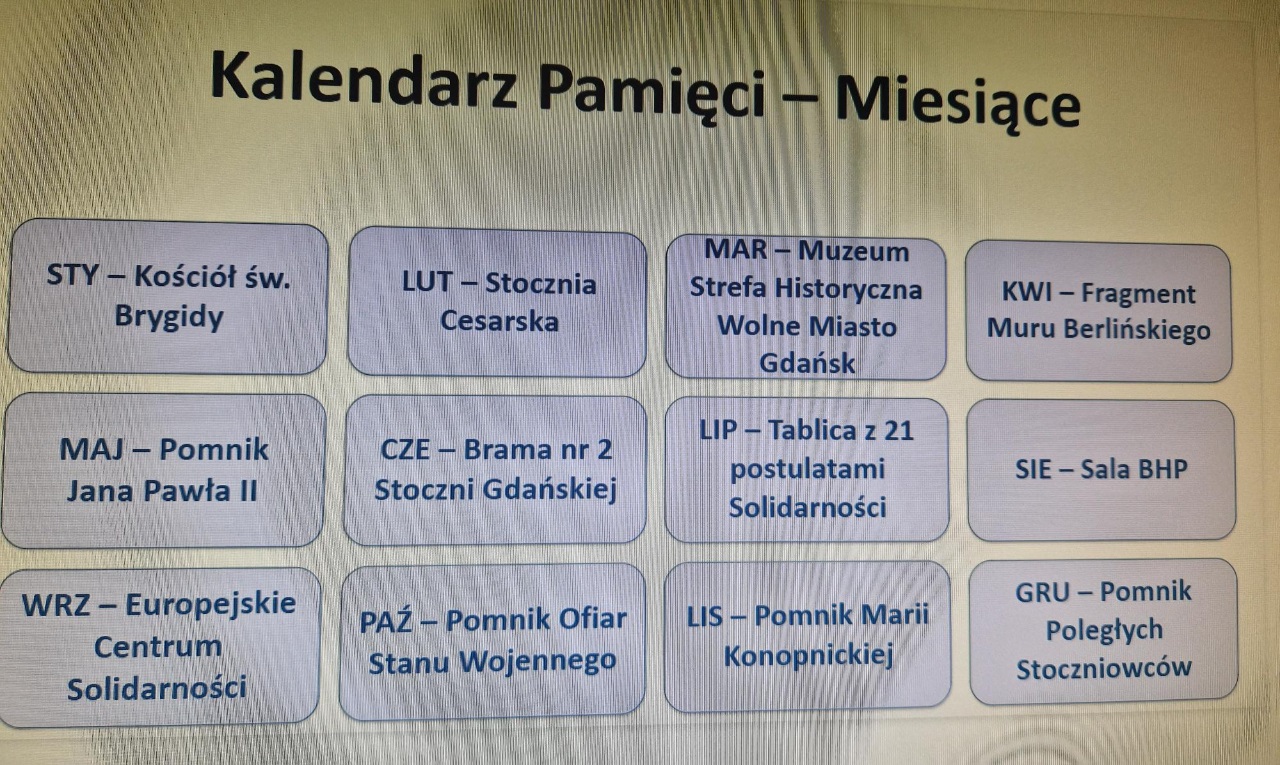 Kalendarz Pamięci – Miesiące

STY – Kościół św. Brygidy

LUT – Stocznia Cesarska

MAR – Muzeum Strefa Historyczna Wolne Miasto Gdańsk

KWI – Fragment Muru Berlińskiego

MAJ – Pomnik Jana Pawła II

CZE – Brama nr 2 Stoczni Gdańskiej

LIP – Tablica z 21 postulatami Solidarności

SIE – Sala BHP

WRZ – Europejskie Centrum Solidarności

PAŹ – Pomnik Ofiar Stanu Wojennego

LIS – Pomnik Marii Konopnickiej

GRU – Pomnik Poległych Stoczniowców